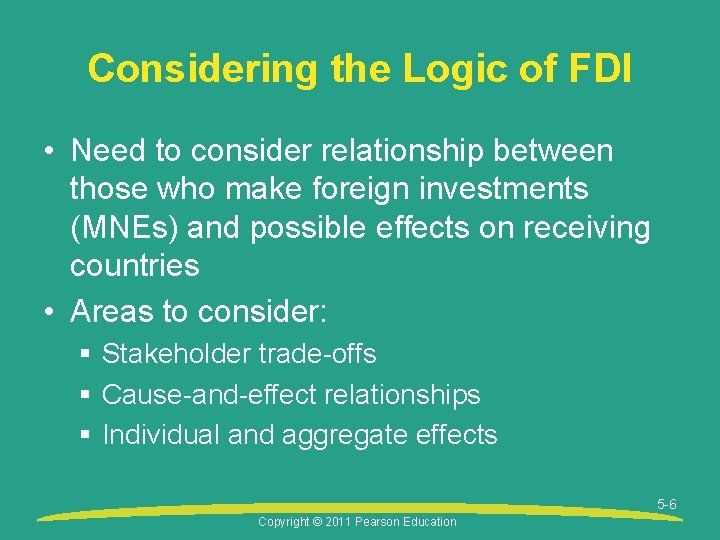 Considering the Logic of FDI

• Need to consider relationship between those who make foreign investments (MNEs) and possible effects on receiving countries

• Areas to consider:
  ▪ Stakeholder trade-offs
  ▪ Cause-and-effect relationships
  ▪ Individual and aggregate effects

5-6

Copyright © 2011 Pearson Education